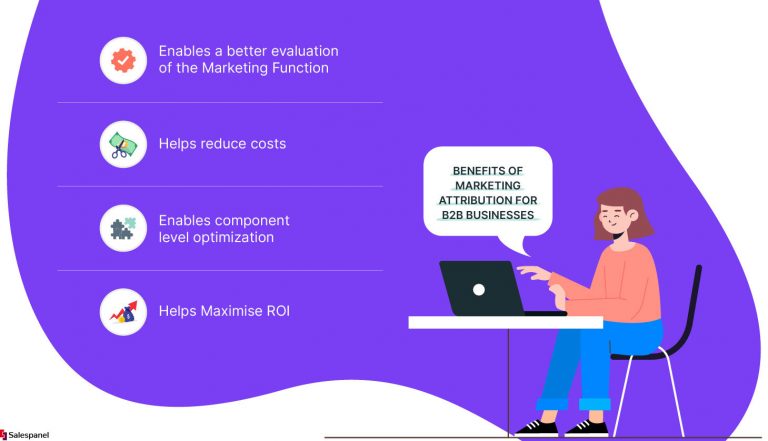 Enables a better evaluation of the Marketing Function

Helps reduce costs

Enables component level optimization

Helps Maximise ROI

BENEFITS OF MARKETING ATTRIBUTION FOR B2B BUSINESSES

Salespanel